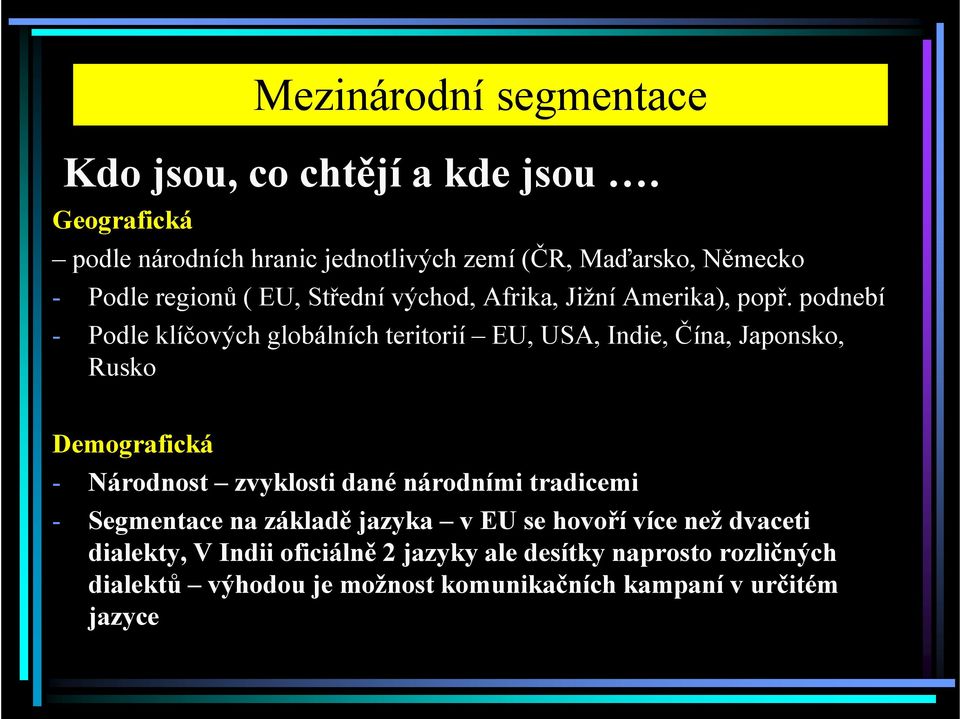 Mezinárodní segmentace

Kdo jsou, co chtějí a kde jsou ….

Geografická

– podle národních hranic jednotlivých zemí (ČR, Maďarsko, Německo

- Podle regionů ( EU, Střední východ, Afrika, Jižní Amerika), popř. podnebí

- Podle klíčových globálních teritorií – EU, USA, Indie, Čína, Japonsko, Rusko

Demografická

- Národnost – zvyklosti dané národními tradicemi

- Segmentace na základě jazyka – v EU se hovoří více než dvaceti dialekty, V Indii oficiálně 2 jazyky ale desítky naprosto rozličných dialektů – výhodou je možnost komunikačních kampaní v určitém jazyce